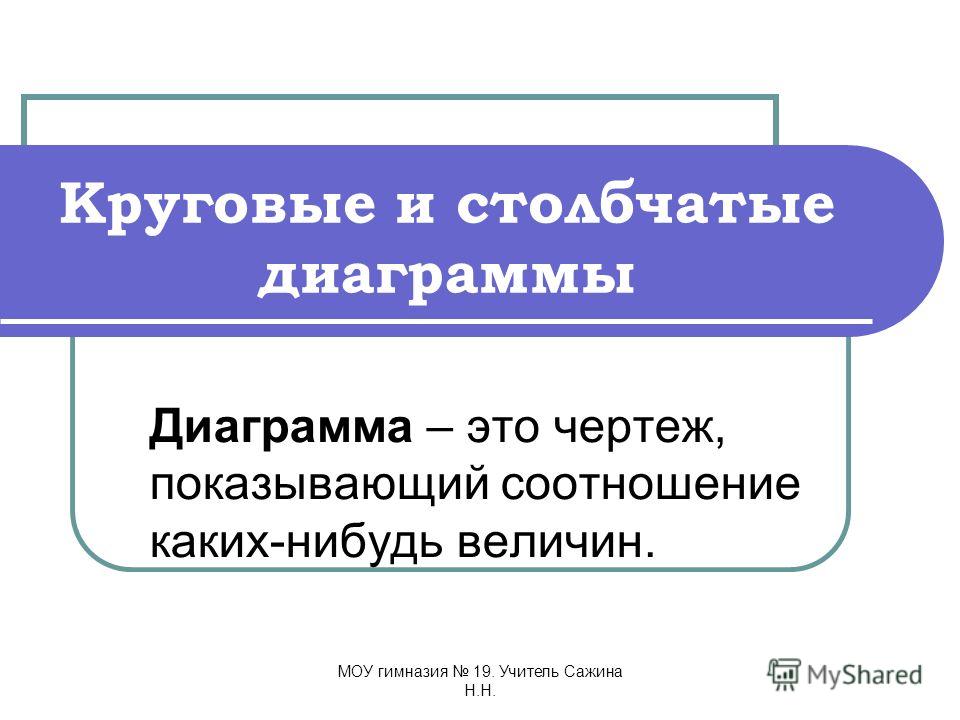 Круговые и столбчатые диаграммы

Диаграмма – это чертеж, показывающий соотношение каких-нибудь величин.

МОУ гимназия № 19. Учитель Сажина Н.Н.

MyShared